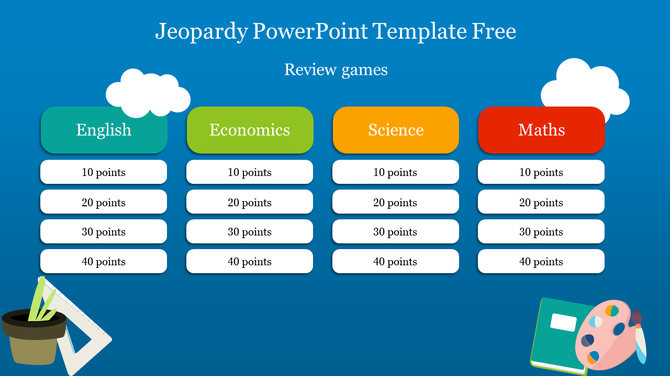 Jeopardy PowerPoint Template Free

Review games

| English | Economics | Science | Maths |
|---|---|---|---|
| 10 points | 10 points | 10 points | 10 points |
| 20 points | 20 points | 20 points | 20 points |
| 30 points | 30 points | 30 points | 30 points |
| 40 points | 40 points | 40 points | 40 points |